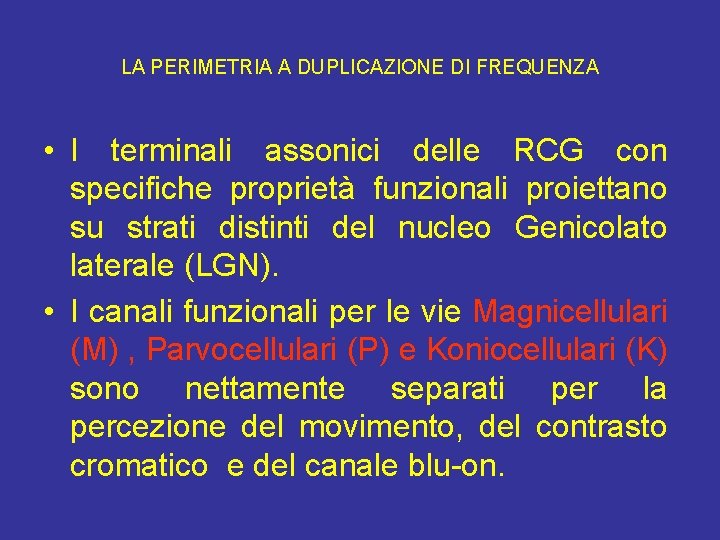 LA PERIMETRIA A DUPLICAZIONE DI FREQUENZA

• I terminali assonici delle RCG con specifiche proprietà funzionali proiettano su strati distinti del nucleo Genicolato laterale (LGN).

• I canali funzionali per le vie Magnicellulari (M) , Parvocellulari (P) e Koniocellulari (K) sono nettamente separati per la percezione del movimento, del contrasto cromatico e del canale blu-on.